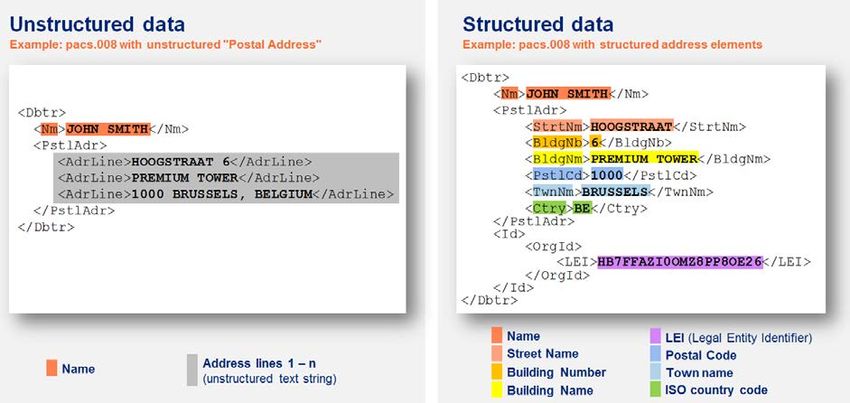 Unstructured data
Example: pacs.008 with unstructured "Postal Address"

<Dbtr>
<Nm>JOHN SMITH</Nm>
<PstlAdr>
<AdrLine>HOOGSTRAAT 6</AdrLine>
<AdrLine>PREMIUM TOWER</AdrLine>
<AdrLine>1000 BRUSSELS, BELGIUM</AdrLine>
</PstlAdr>
</Dbtr>

Name

Address lines 1 – n
(unstructured text string)

Structured data
Example: pacs.008 with structured address elements

<Dbtr>
<Nm>JOHN SMITH</Nm>
<PstlAdr>
<StrtNm>HOOGSTRAAT</StrtNm>
<BldgNb>6</BldgNb>
<BldgNm>PREMIUM TOWER</BldgNm>
<PstlCd>1000</PstlCd>
<TwnNm>BRUSSELS</TwnNm>
<Ctry>BE</Ctry>
</PstlAdr>
<Id>
<OrgId>
<LEI>HB7FFAZI0OMZ8PP8OE26</LEI>
</OrgId>
</Id>
</Dbtr>

Name
Street Name
Building Number
Building Name

LEI (Legal Entity Identifier)
Postal Code
Town name
ISO country code